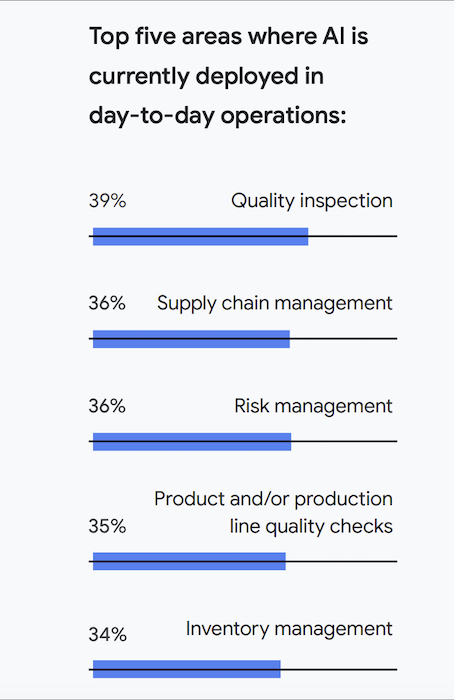 Top five areas where AI is currently deployed in day-to-day operations:

39% Quality inspection

36% Supply chain management

36% Risk management

35% Product and/or production line quality checks

34% Inventory management